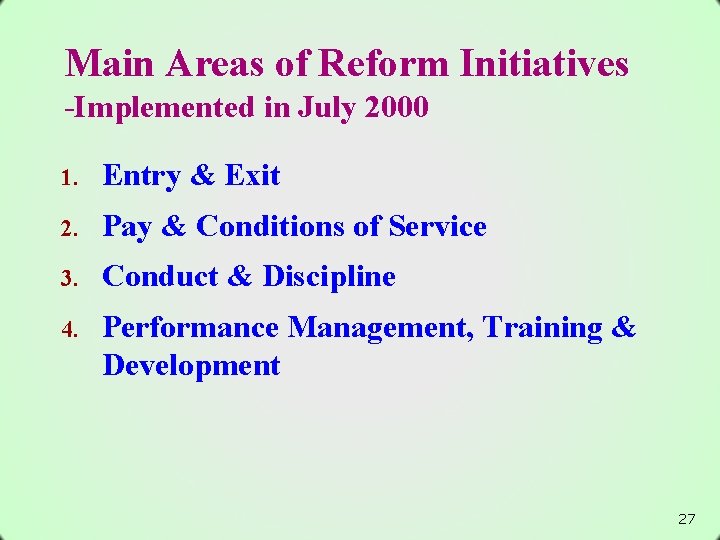 Main Areas of Reform Initiatives
-Implemented in July 2000

1. Entry & Exit
2. Pay & Conditions of Service
3. Conduct & Discipline
4. Performance Management, Training & Development

27